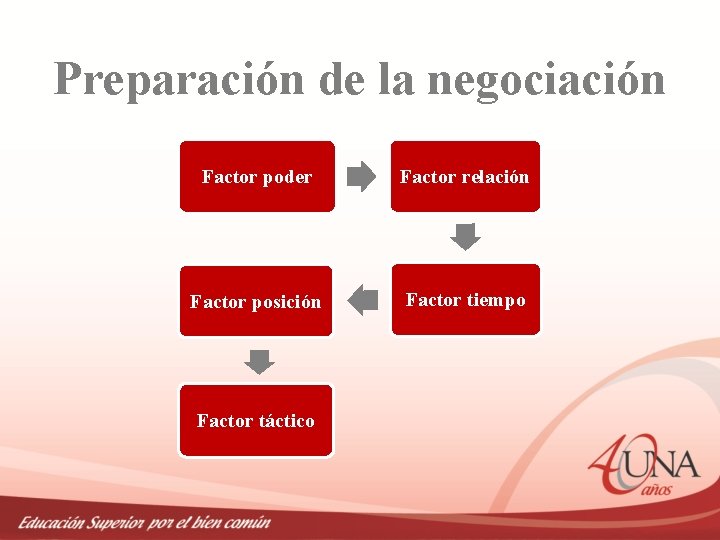 Preparación de la negociación

Factor poder

Factor relación

Factor tiempo

Factor posición

Factor táctico

40 UNA años

Educación Superior por el bien común